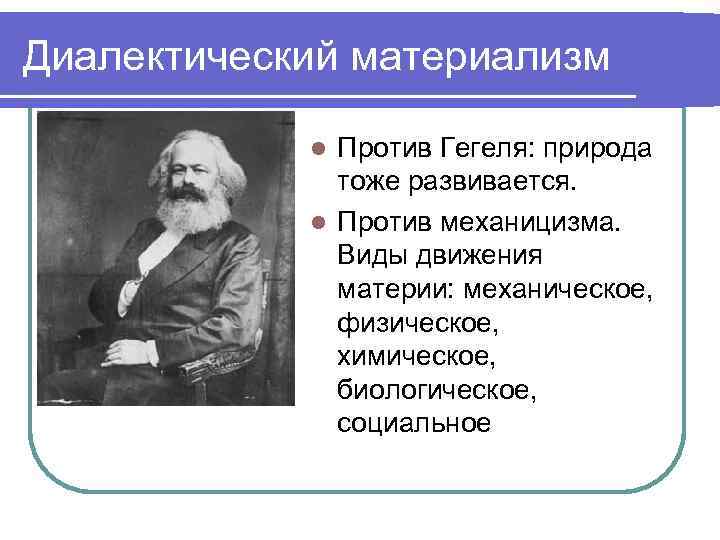 Диалектический материализм

- Против Гегеля: природа тоже развивается.
- Против механицизма. Виды движения материи: механическое, физическое, химическое, биологическое, социальное